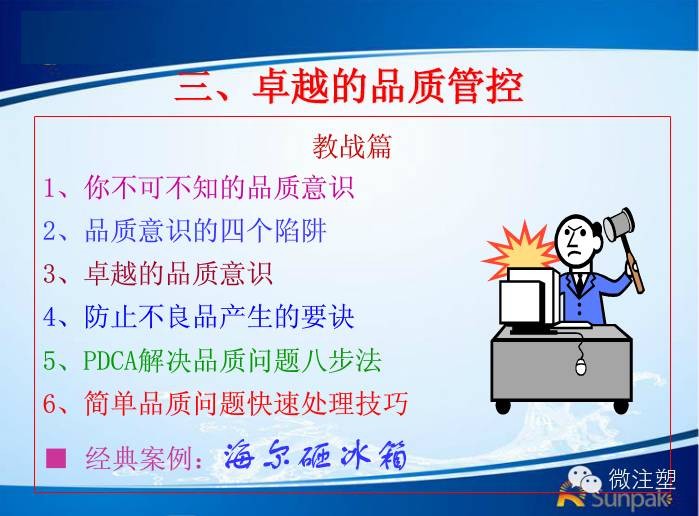 三、卓越的品质管控

教战篇

1、你不可不知的品质意识

2、品质意识的四个陷阱

3、卓越的品质意识

4、防止不良品产生的要诀

5、PDCA解决品质问题八步法

6、简单品质问题快速处理技巧

■ 经典案例：海尔砸冰箱

微注塑
Sunpak